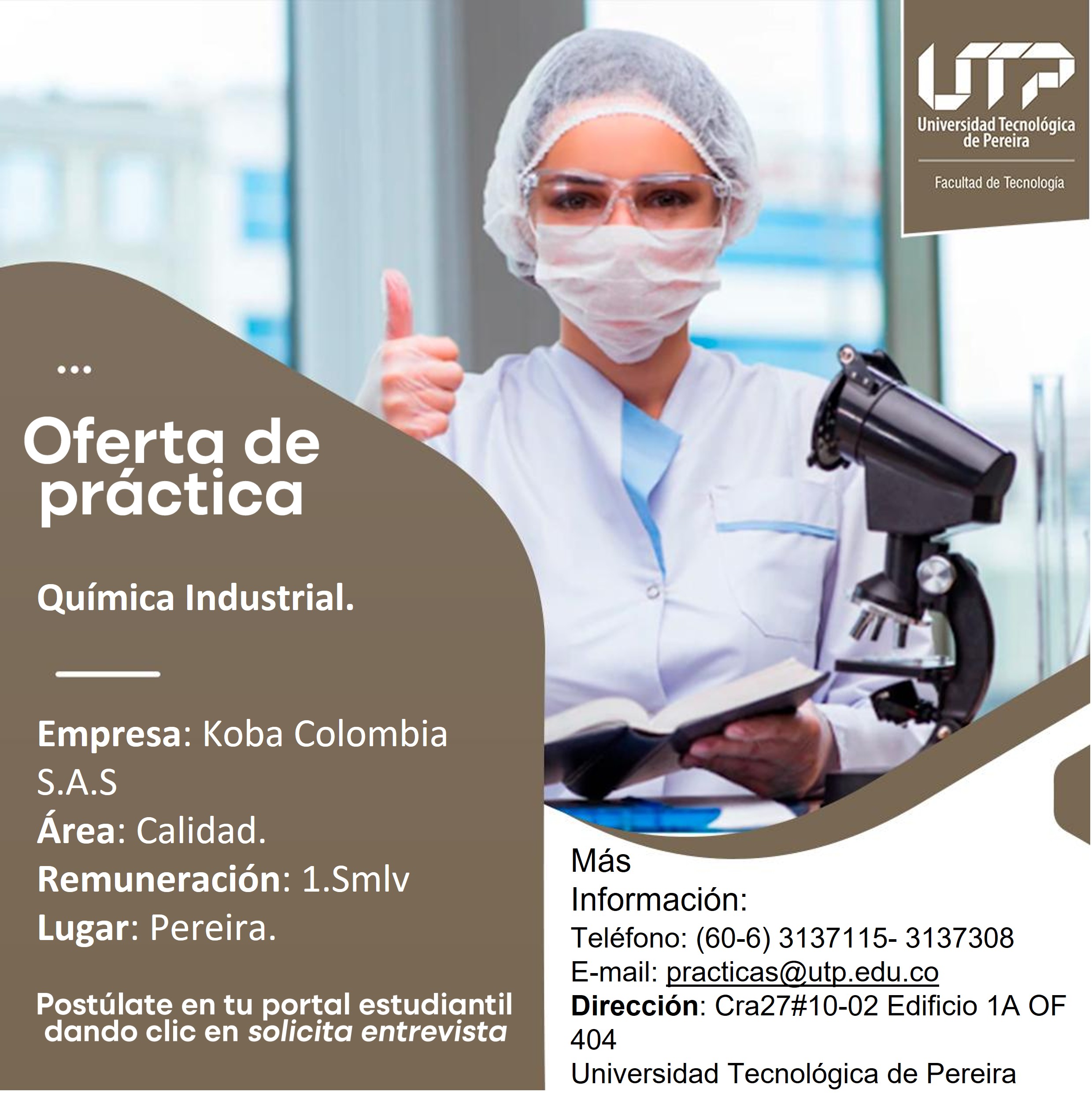 UTP
Universidad Tecnológica de Pereira
Facultad de Tecnología

...

Oferta de práctica

Química Industrial.

Empresa: Koba Colombia S.A.S
Área: Calidad.
Remuneración: 1.Smlv
Lugar: Pereira.

Postúlate en tu portal estudiantil dando clic en solicita entrevista

Más Información:
Teléfono: (60-6) 3137115- 3137308
E-mail: practicas@utp.edu.co
Dirección: Cra27#10-02 Edificio 1A OF 404
Universidad Tecnológica de Pereira